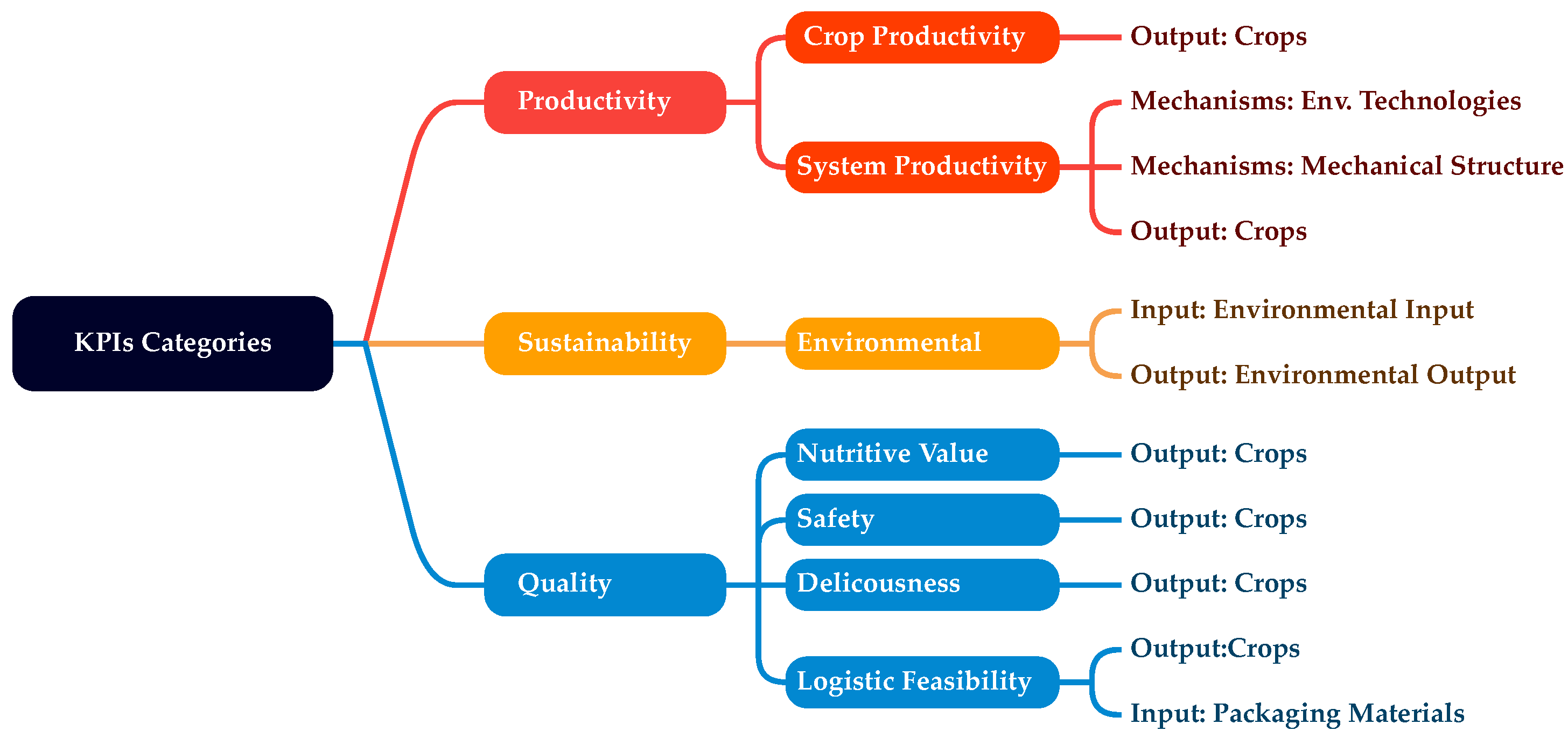 KPIs Categories

Productivity

Crop Productivity

Output: Crops

System Productivity

Mechanisms: Env. Technologies

Mechanisms: Mechanical Structure

Output: Crops

Sustainability

Environmental

Input: Environmental Input

Output: Environmental Output

Quality

Nutritive Value

Output: Crops

Safety

Output: Crops

Delicousness

Output: Crops

Logistic Feasibility

Output:Crops

Input: Packaging Materials